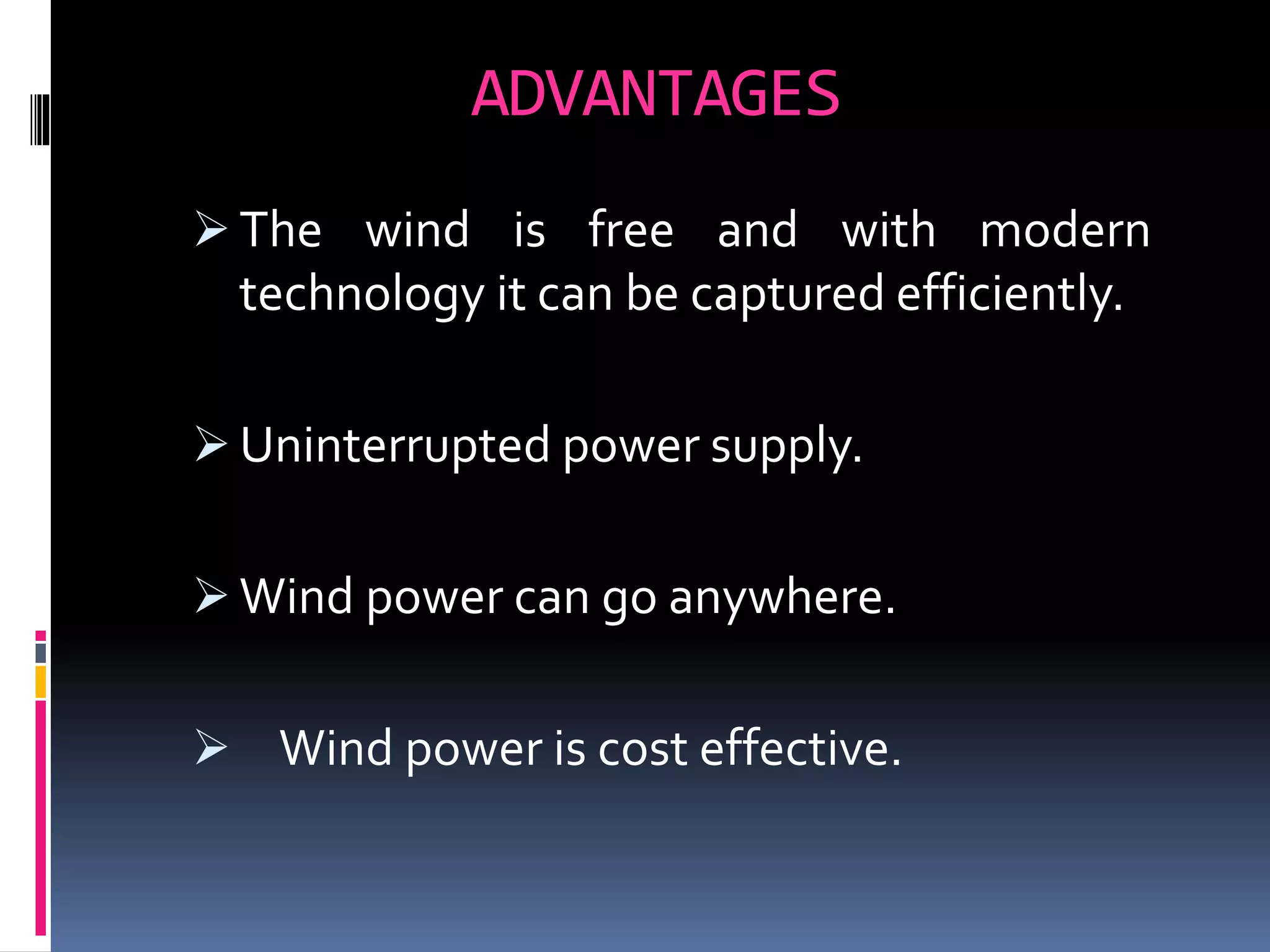 ADVANTAGES

➢ The wind is free and with modern technology it can be captured efficiently.

➢ Uninterrupted power supply.

➢ Wind power can go anywhere.

➢ Wind power is cost effective.